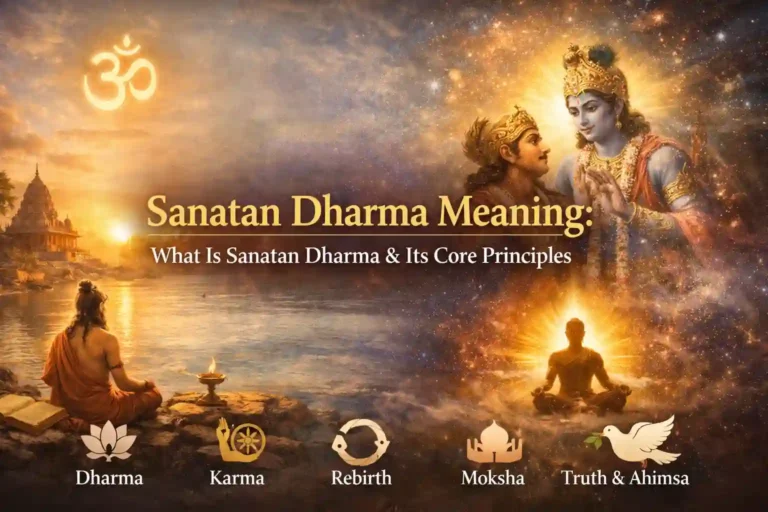 ॐ

Sanatan Dharma Meaning:
What Is Sanatan Dharma & Its Core Principles

Dharma
Karma
Rebirth
Moksha
Truth & Ahimsa